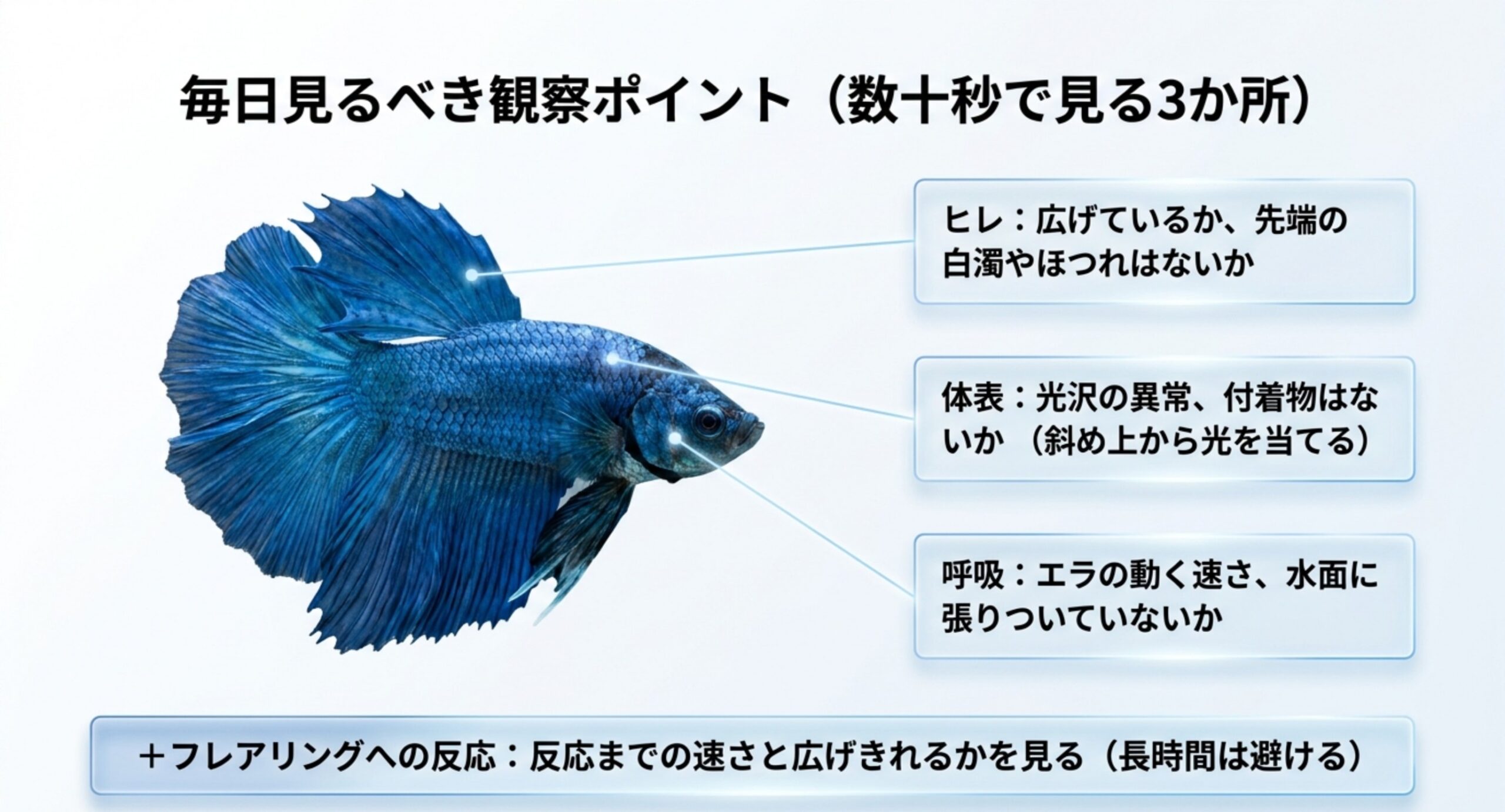 毎日見るべき観察ポイント（数十秒で見る3か所）

ヒレ：広げているか、先端の白濁やほつれはないか

体表：光沢の異常、付着物はないか（斜め上から光を当てる）

呼吸：エラの動く速さ、水面に張りついていないか

＋フレアリングへの反応：反応までの速さと広げきれるかを見る（長時間は避ける）